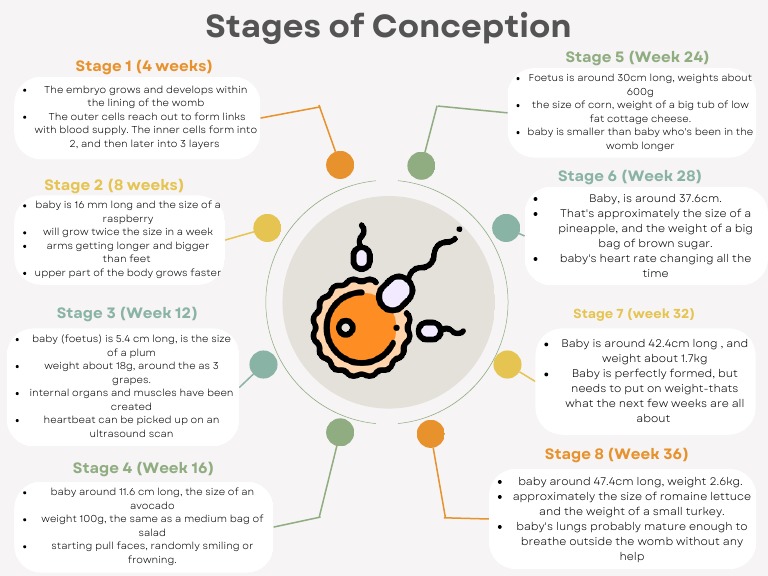 Stages of Conception

Stage 1 (4 weeks)

- The embryo grows and develops within the lining of the womb
- The outer cells reach out to form links with blood supply. The inner cells form into 2, and then later into 3 layers

Stage 2 (8 weeks)

- baby is 16 mm long and the size of a raspberry
- will grow twice the size in a week
- arms getting longer and bigger than feet
- upper part of the body grows faster

Stage 3 (Week 12)

- baby (foetus) is 5.4 cm long, is the size of a plum
- weight about 18g, around the as 3 grapes.
- internal organs and muscles have been created
- heartbeat can be picked up on an ultrasound scan

Stage 4 (Week 16)

- baby around 11.6 cm long, the size of an avocado
- weight 100g, the same as a medium bag of salad
- starting pull faces, randomly smiling or frowning.

Stage 5 (Week 24)

- Foetus is around 30cm long, weights about 600g
- the size of corn, weight of a big tub of low fat cottage cheese.
- baby is smaller than baby who's been in the womb longer

Stage 6 (Week 28)

- Baby, is around 37.6cm.
- That's approximately the size of a pineapple, and the weight of a big bag of brown sugar.
- baby's heart rate changing all the time

Stage 7 (week 32)

- Baby is around 42.4cm long , and weight about 1.7kg
- Baby is perfectly formed, but needs to put on weight-thats what the next few weeks are all about

Stage 8 (Week 36)

- baby around 47.4cm long, weight 2.6kg.
- approximately the size of romaine lettuce and the weight of a small turkey.
- baby's lungs probably mature enough to breathe outside the womb without any help